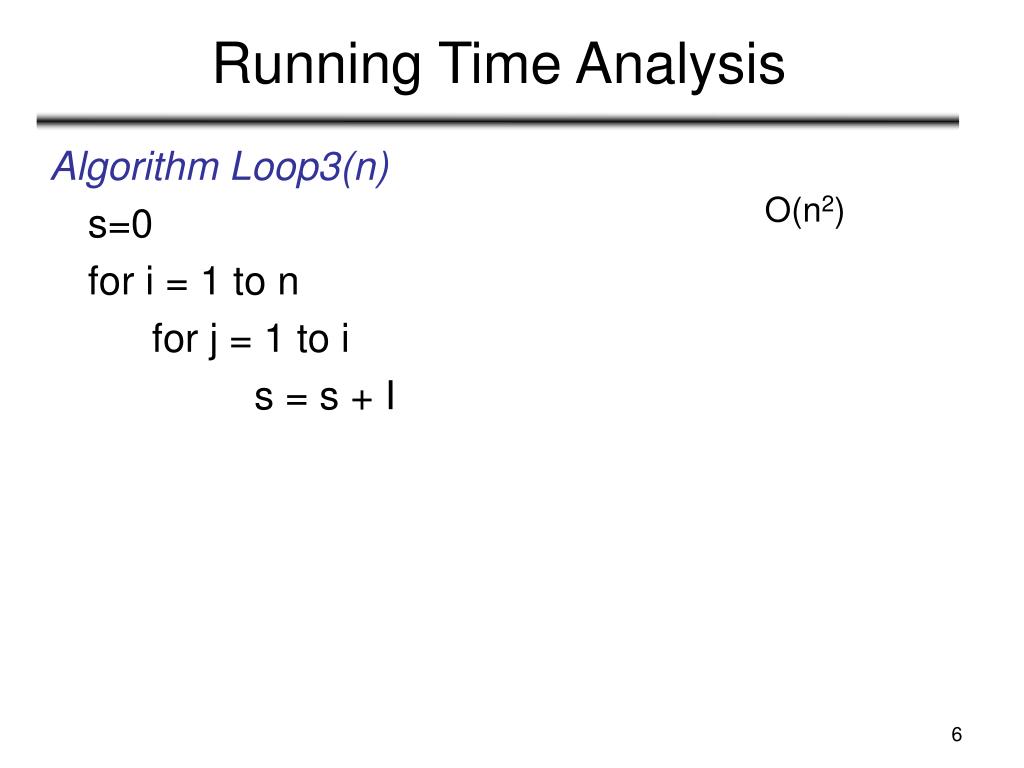 Running Time Analysis

Algorithm Loop3(n)

s=0

for i = 1 to n

for j = 1 to i

s = s + I

$O(n^2)$

6